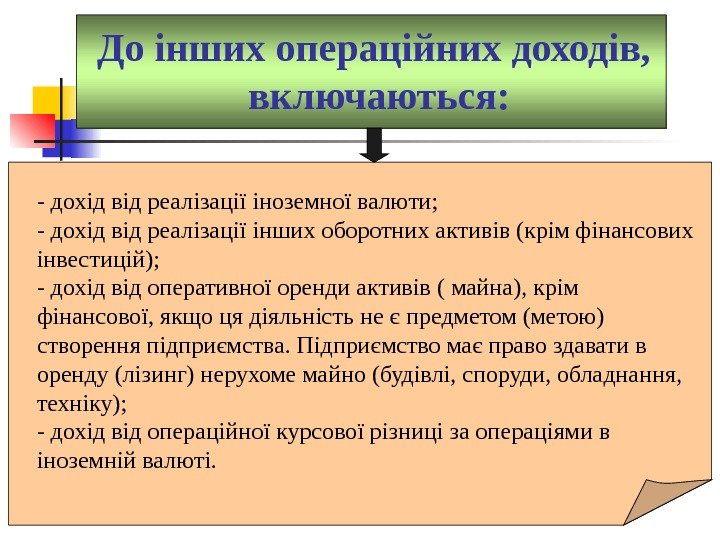 До інших операційних доходів, включаються:

- дохід від реалізації іноземної валюти;
- дохід від реалізації інших оборотних активів (крім фінансових інвестицій);
- дохід від оперативної оренди активів ( майна), крім фінансової, якщо ця діяльність не є предметом (метою) створення підприємства. Підприємство має право здавати в оренду (лізинг) нерухоме майно (будівлі, споруди, обладнання, техніку);
- дохід від операційної курсової різниці за операціями в іноземній валюті.